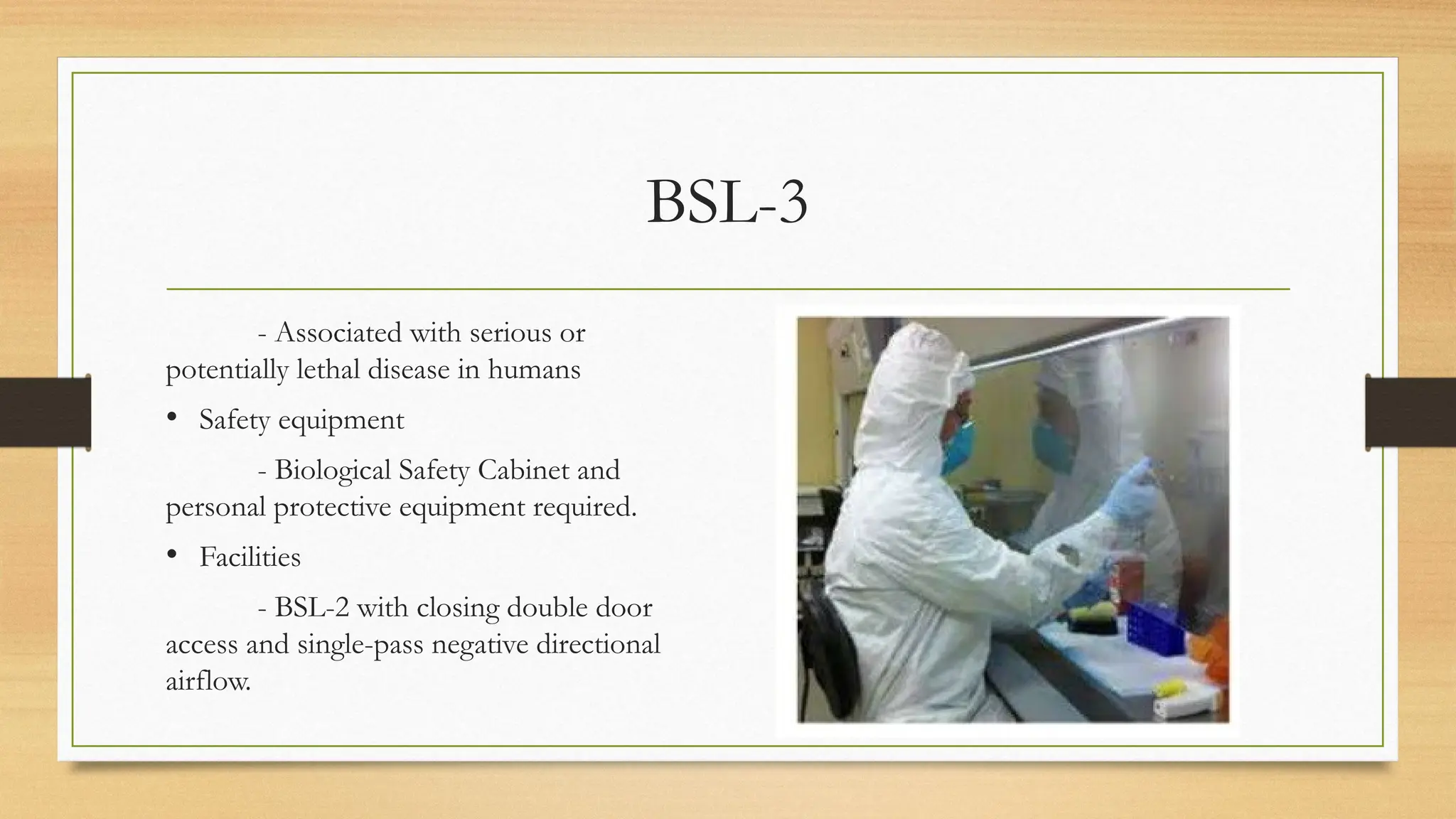 BSL-3

- Associated with serious or potentially lethal disease in humans

• Safety equipment

- Biological Safety Cabinet and personal protective equipment required.

• Facilities

- BSL-2 with closing double door access and single-pass negative directional airflow.